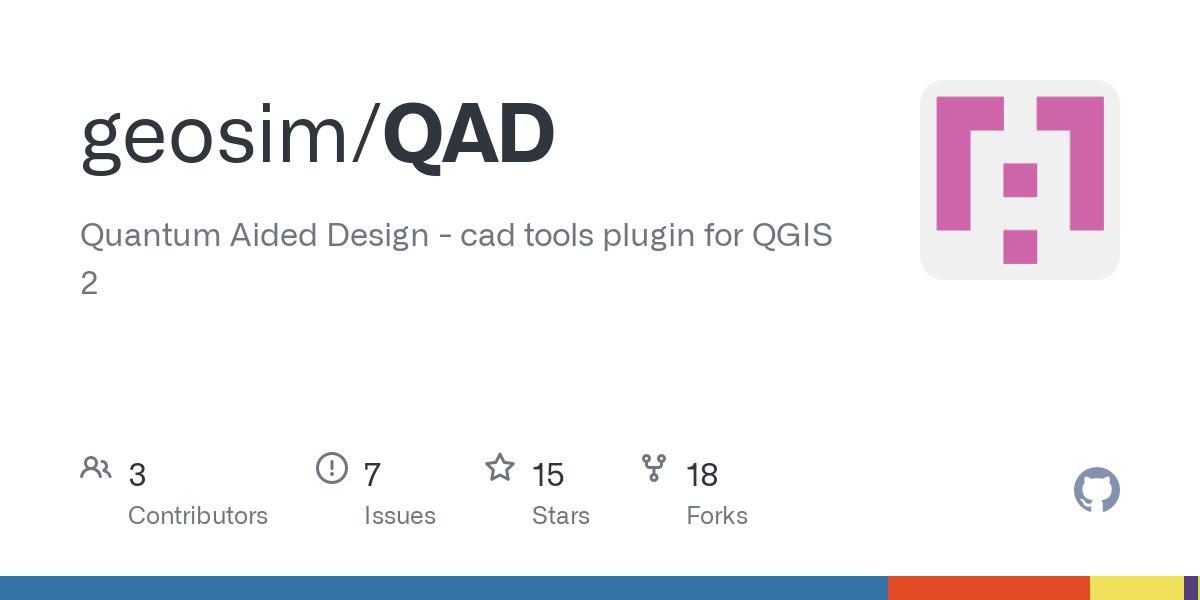 geosim/QAD

Quantum Aided Design - cad tools plugin for QGIS 2

3
Contributors

7
Issues

15
Stars

18
Forks